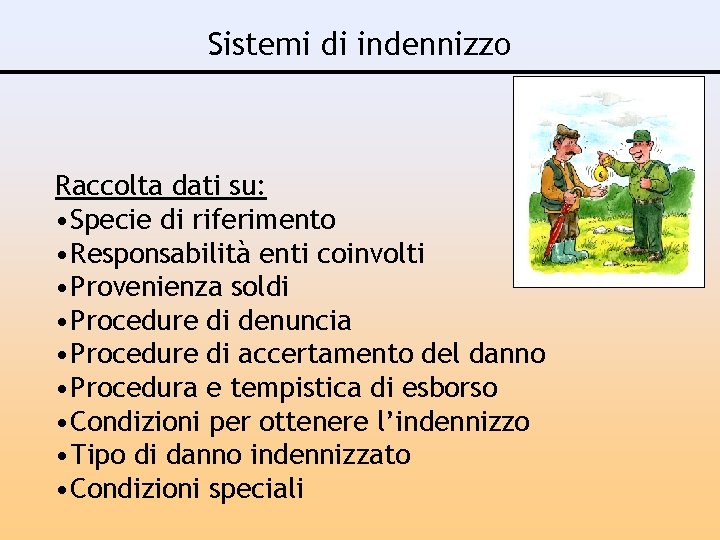 Sistemi di indennizzo

Raccolta dati su:
•Specie di riferimento
•Responsabilità enti coinvolti
•Provenienza soldi
•Procedure di denuncia
•Procedure di accertamento del danno
•Procedura e tempistica di esborso
•Condizioni per ottenere l'indennizzo
•Tipo di danno indennizzato
•Condizioni speciali